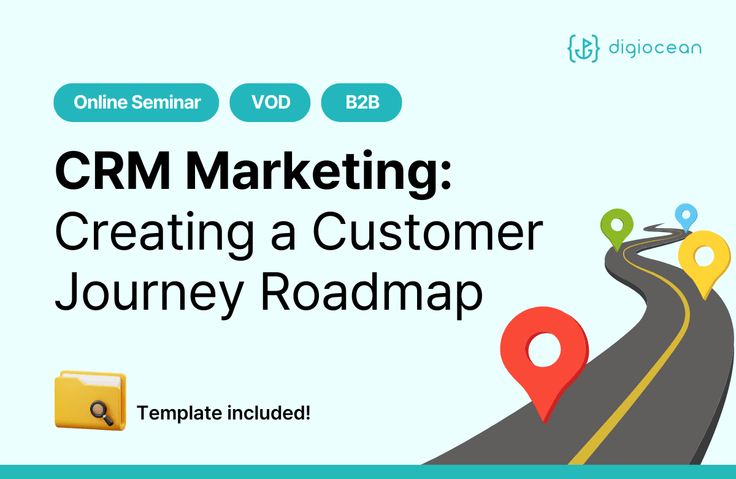 digiocean

Online Seminar VOD B2B

CRM Marketing: Creating a Customer Journey Roadmap

Template included!